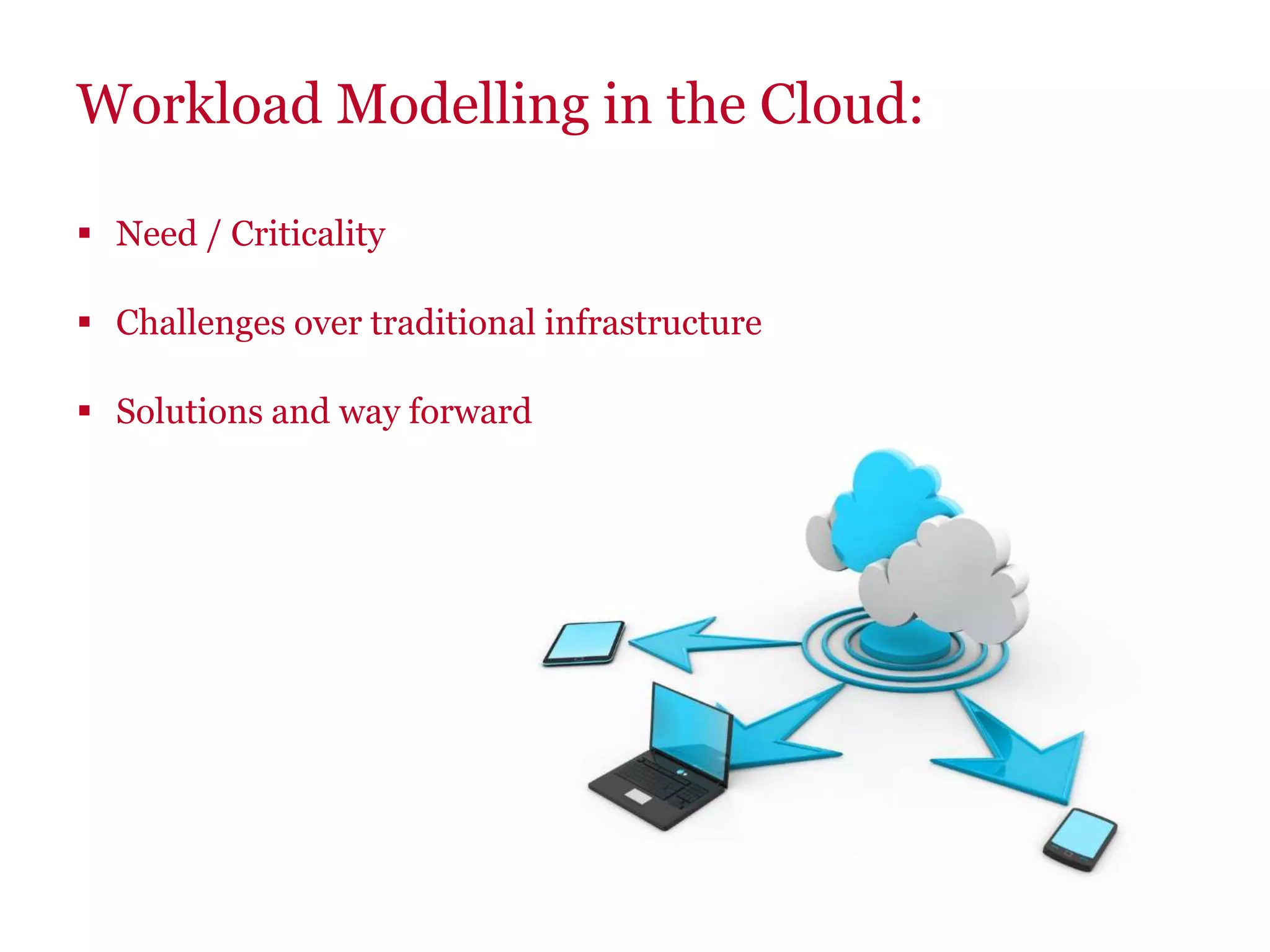 Workload Modelling in the Cloud:

▪ Need / Criticality

▪ Challenges over traditional infrastructure

▪ Solutions and way forward